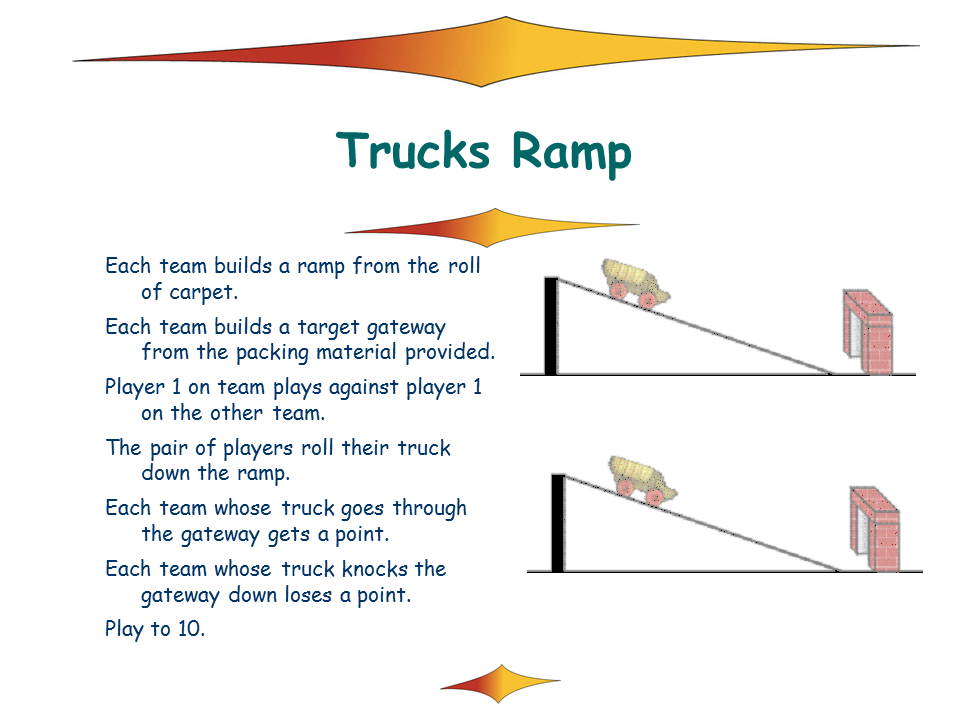 Trucks Ramp

Each team builds a ramp from the roll of carpet.

Each team builds a target gateway from the packing material provided.

Player 1 on team plays against player 1 on the other team.

The pair of players roll their truck down the ramp.

Each team whose truck goes through the gateway gets a point.

Each team whose truck knocks the gateway down loses a point.

Play to 10.